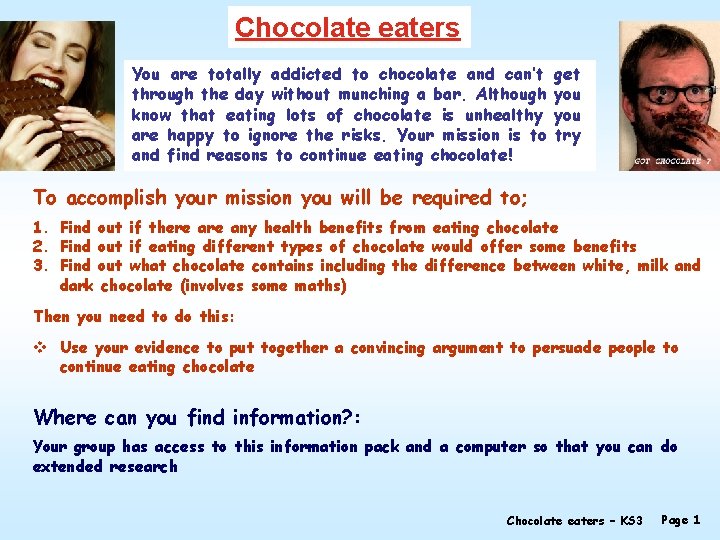 Chocolate eaters

You are totally addicted to chocolate and can't get through the day without munching a bar. Although you know that eating lots of chocolate is unhealthy you are happy to ignore the risks. Your mission is to try and find reasons to continue eating chocolate!

GOT CHOCOLATE ?

To accomplish your mission you will be required to;

1. Find out if there are any health benefits from eating chocolate
2. Find out if eating different types of chocolate would offer some benefits
3. Find out what chocolate contains including the difference between white, milk and dark chocolate (involves some maths)

Then you need to do this:

❖ Use your evidence to put together a convincing argument to persuade people to continue eating chocolate

Where can you find information?:

Your group has access to this information pack and a computer so that you can do extended research

Chocolate eaters – KS3 Page 1